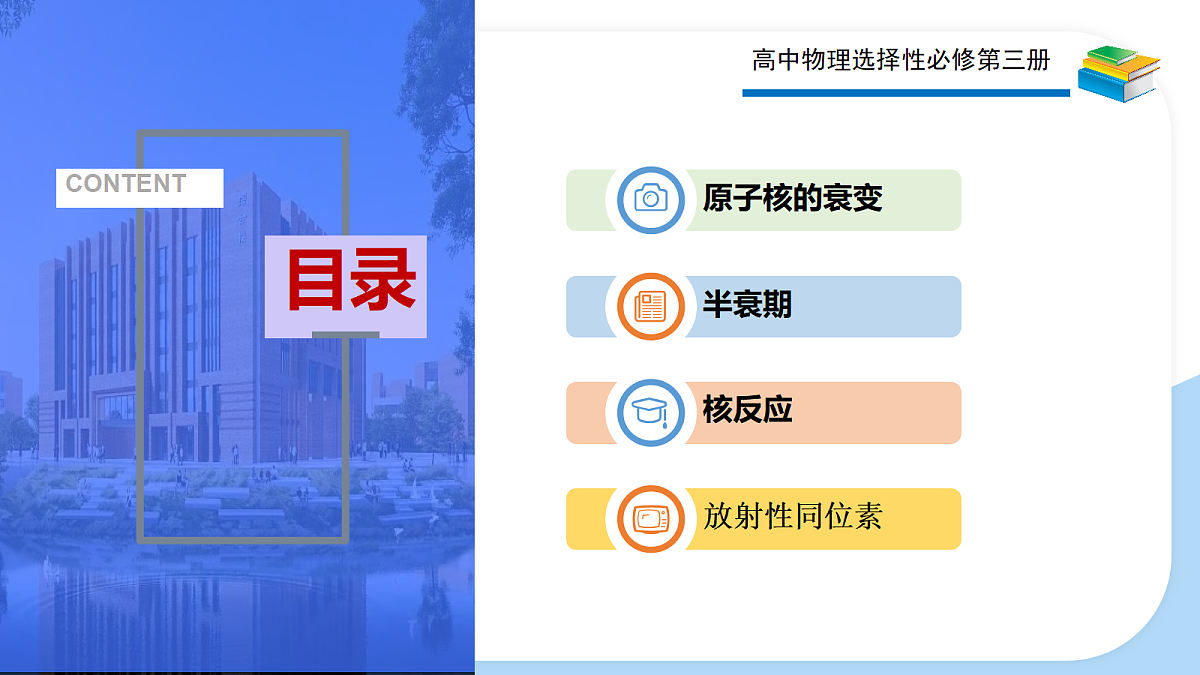 CONTENT

目录

高中物理选择性必修第三册

原子核的衰变

半衰期

核反应

放射性同位素